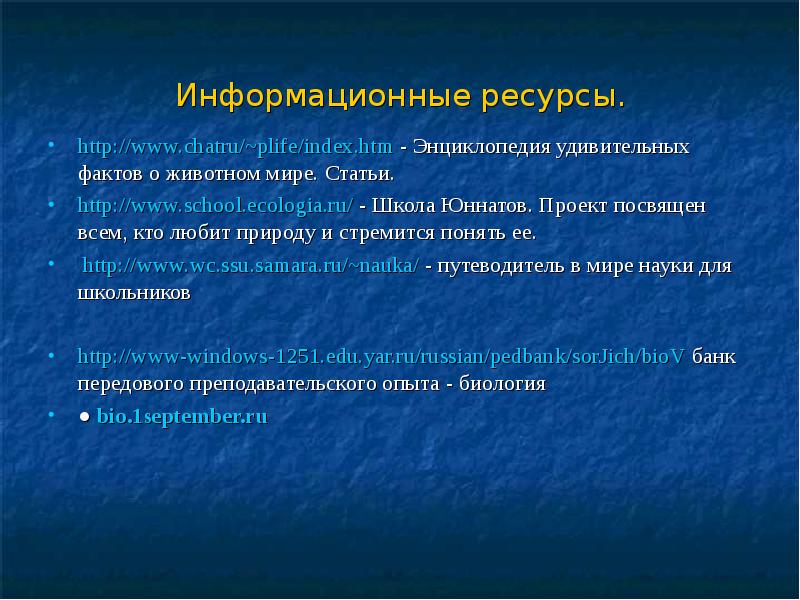 Информационные ресурсы.

• http://www.chatru/~plife/index.htm - Энциклопедия удивительных фактов о животном мире. Статьи.

• http://www.school.ecologia.ru/ - Школа Юннатов. Проект посвящен всем, кто любит природу и стремится понять ее.

• http://www.wc.ssu.samara.ru/~nauka/ - путеводитель в мире науки для школьников

• http://www-windows-1251.edu.yar.ru/russian/pedbank/sorJich/bioV банк передового преподавательского опыта - биология

• ● bio.1september.ru